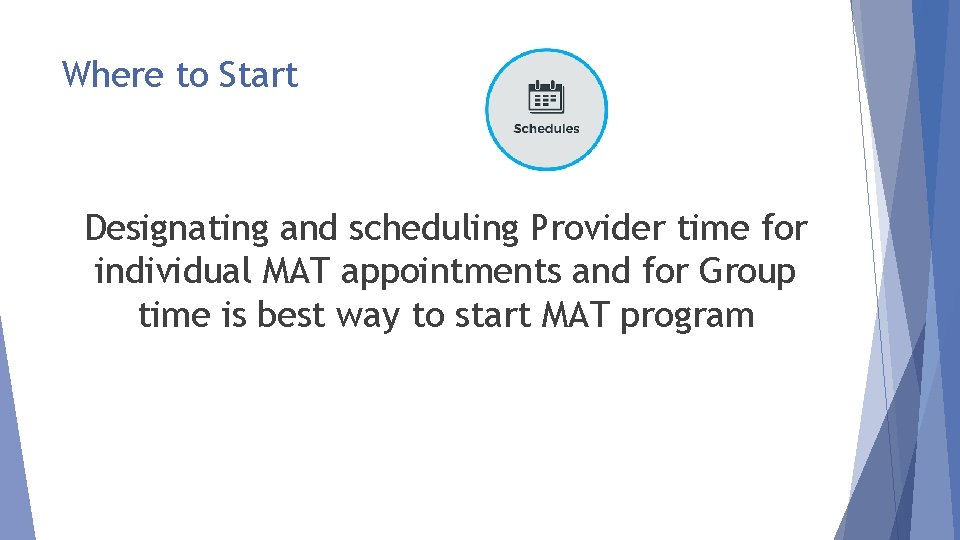 Where to Start

Schedules

Designating and scheduling Provider time for individual MAT appointments and for Group time is best way to start MAT program